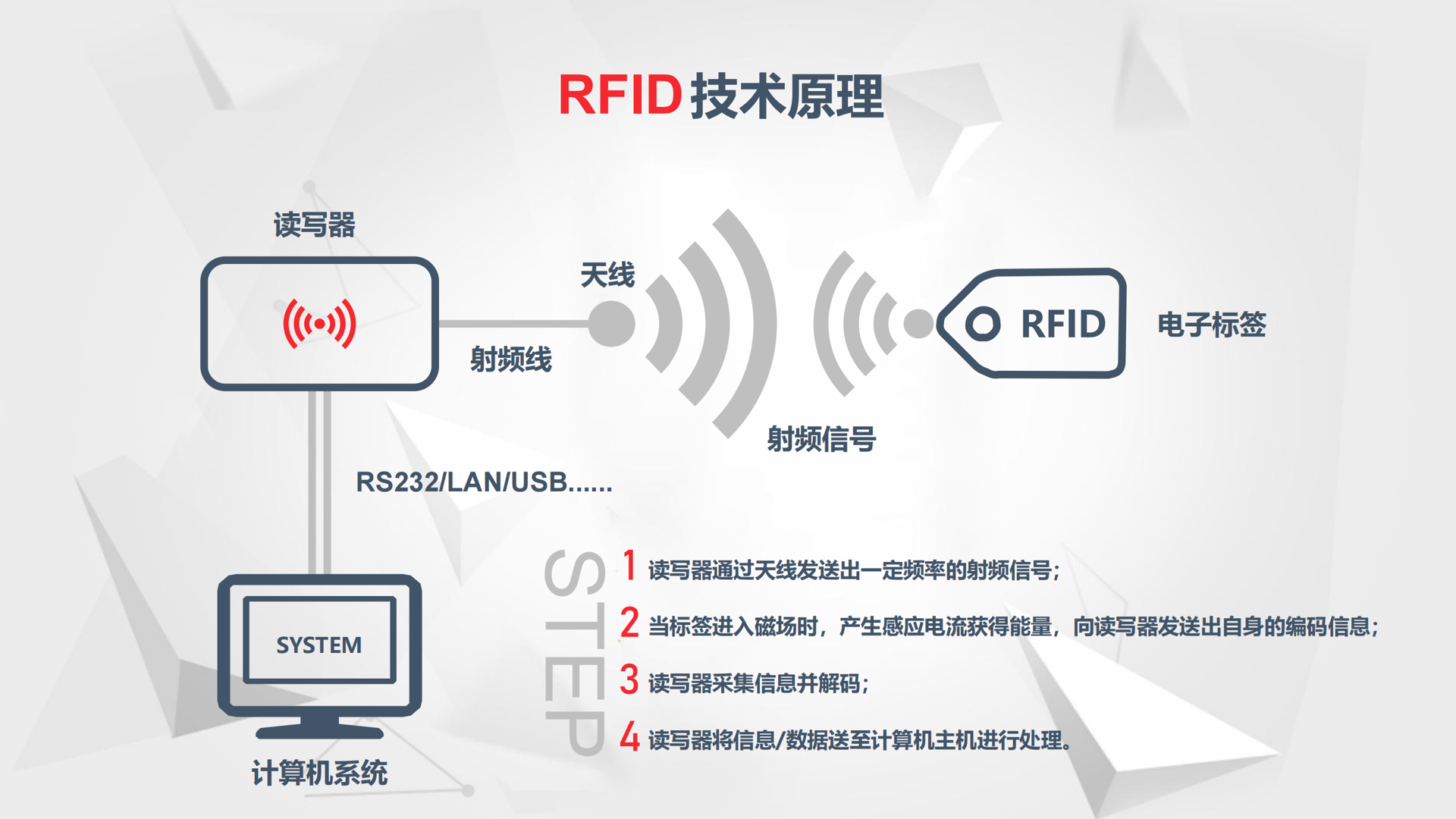 RFID 技术原理

读写器

天线

射频线

RFID

电子标签

射频信号

RS232/LAN/USB......

SYSTEM

计算机系统

STEP

1 读写器通过天线发送出一定频率的射频信号;

2 当标签进入磁场时，产生感应电流获得能量，向读写器发送出自身的编码信息;

3 读写器采集信息并解码;

4 读写器将信息/数据送至计算机主机进行处理。